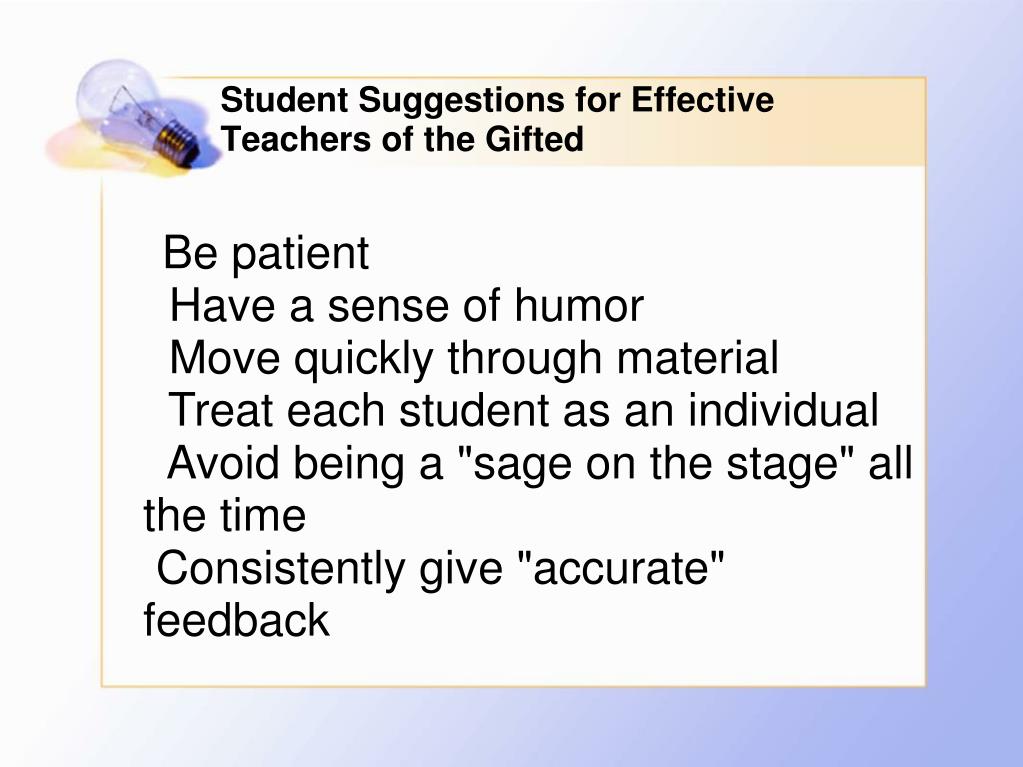 Student Suggestions for Effective Teachers of the Gifted

Be patient
Have a sense of humor
Move quickly through material
Treat each student as an individual
Avoid being a "sage on the stage" all the time
Consistently give "accurate" feedback